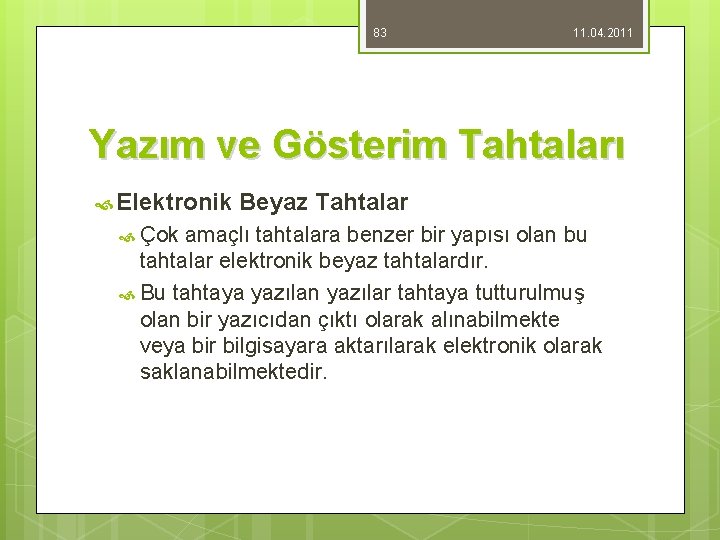 83 11.04.2011

Yazım ve Gösterim Tahtaları

Elektronik Beyaz Tahtalar

Çok amaçlı tahtalara benzer bir yapısı olan bu tahtalar elektronik beyaz tahtalardır.

Bu tahtaya yazılan yazılar tahtaya tutturulmuş olan bir yazıcıdan çıktı olarak alınabilmekte veya bir bilgisayara aktarılarak elektronik olarak saklanabilmektedir.